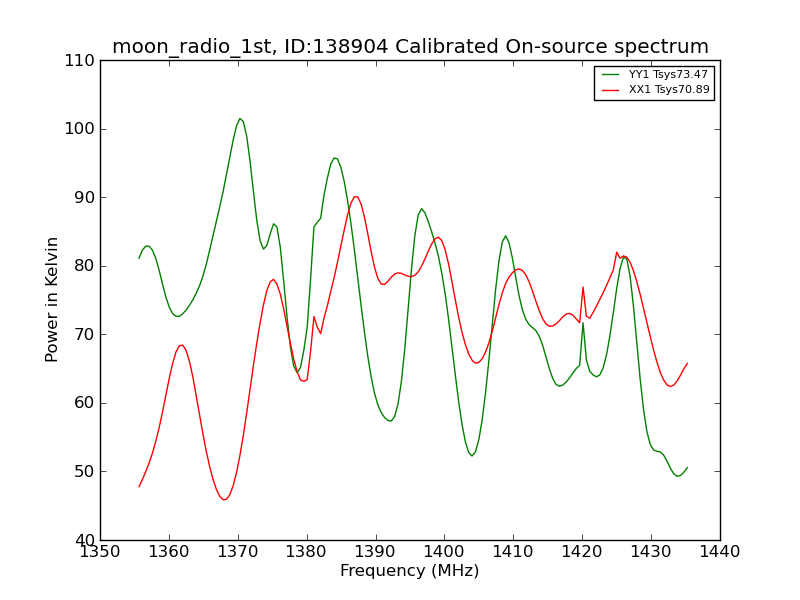 moon_radio_1st, ID:138904 Calibrated On-source spectrum

YY1 Tsys73.47
XX1 Tsys70.89

Power in Kelvin

110
100
90
80
70
60
50
40

1350 1360 1370 1380 1390 1400 1410 1420 1430 1440

Frequency (MHz)